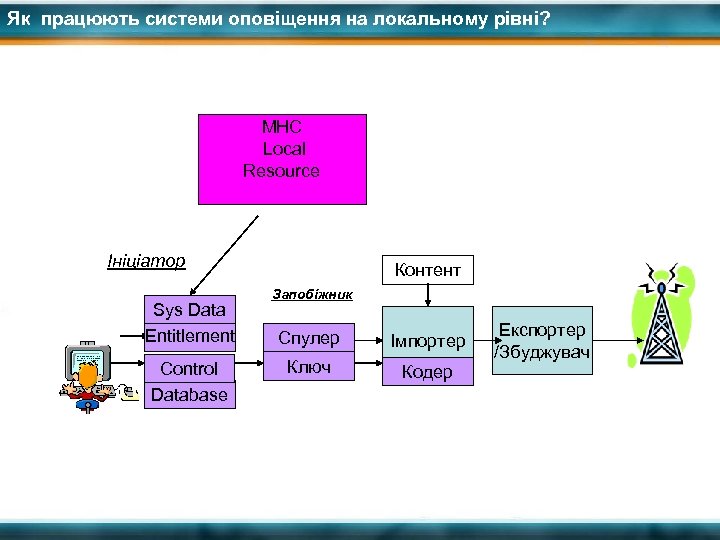 Як працюють системи оповіщення на локальному рівні?

МНС
Local
Resource

Ініціатор

Sys Data
Entitlement
Control
Database

Запобіжник

Спулер
Ключ

Контент

Імпортер
Кодер

Експортер
/Збуджувач